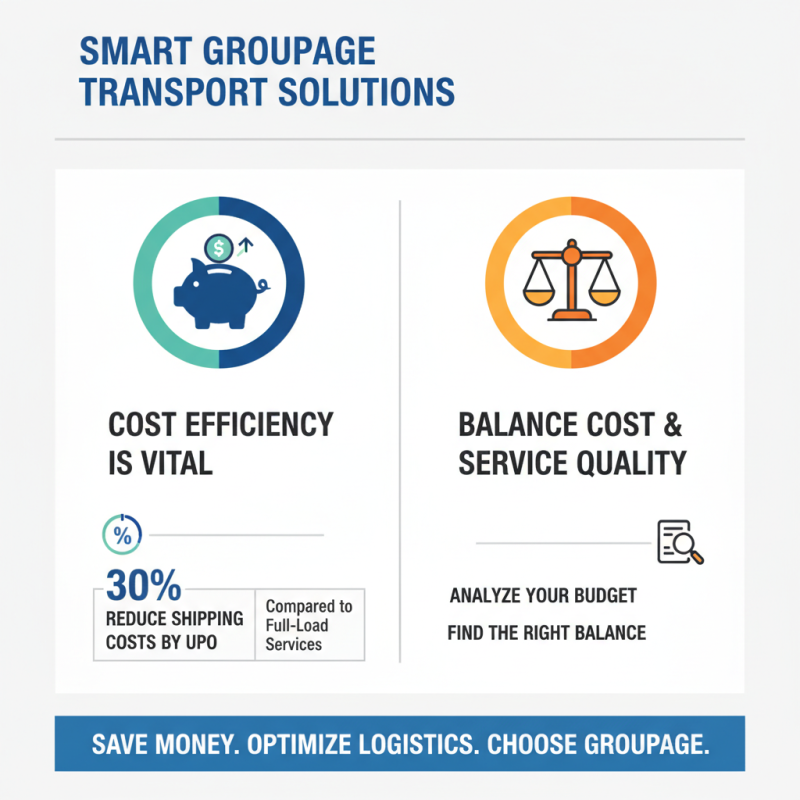 SMART GROUPAGE TRANSPORT SOLUTIONS

$

COST EFFICIENCY IS VITAL

%

30%

REDUCE SHIPPING COSTS BY UPO

Compared to Full-Load Services

BALANCE COST & SERVICE QUALITY

ANALYZE YOUR BUDGET

FIND THE RIGHT BALANCE

SAVE MONEY. OPTIMIZE LOGISTICS. CHOOSE GROUPAGE.